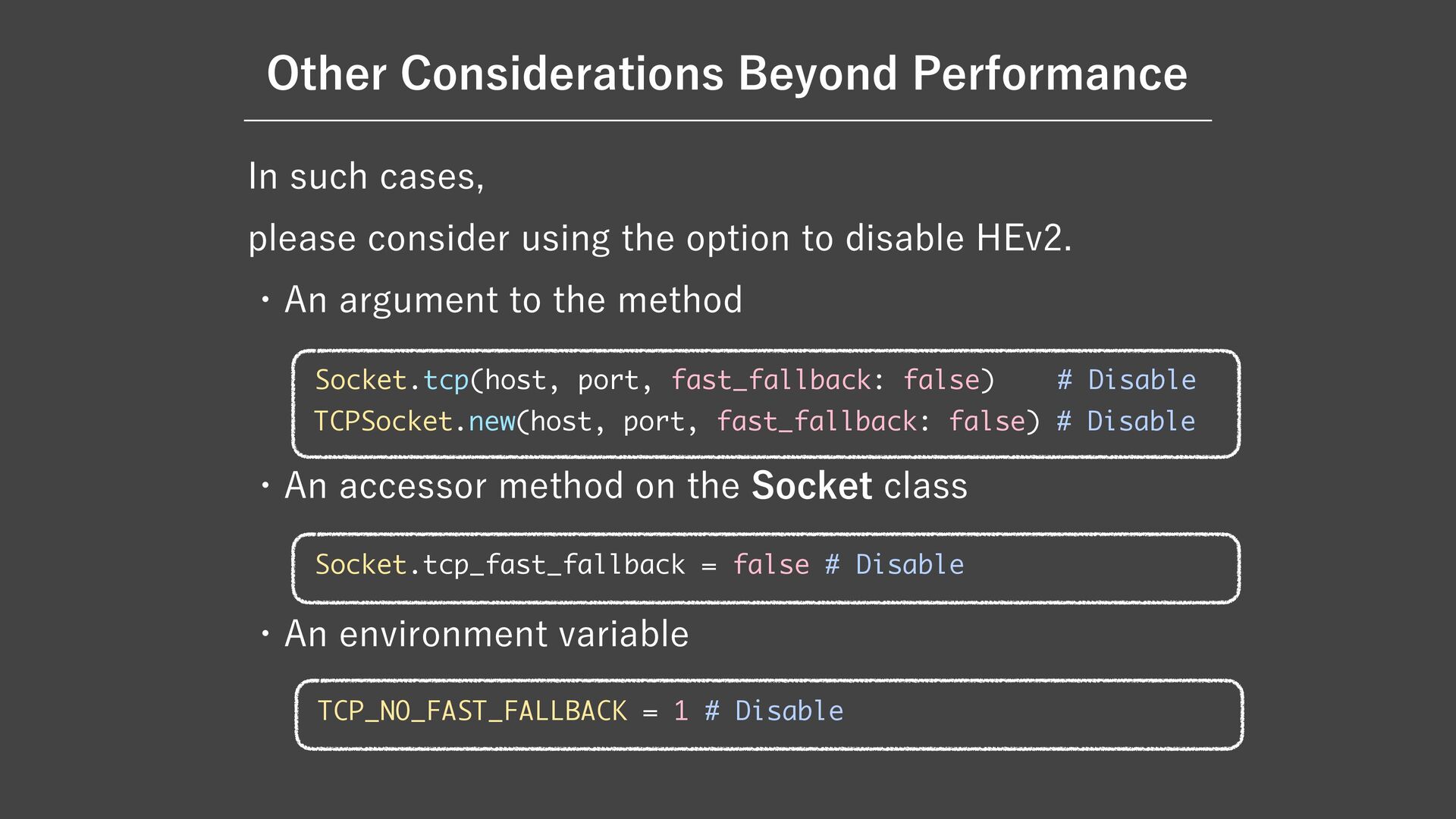 Other Considerations Beyond Performance

In such cases,

please consider using the option to disable HEv2.

・An argument to the method

Socket.tcp(host, port, fast_fallback: false) # Disable
TCPSocket.new(host, port, fast_fallback: false) # Disable

・An accessor method on the Socket class

Socket.tcp_fast_fallback = false # Disable

・An environment variable

TCP_NO_FAST_FALLBACK = 1 # Disable